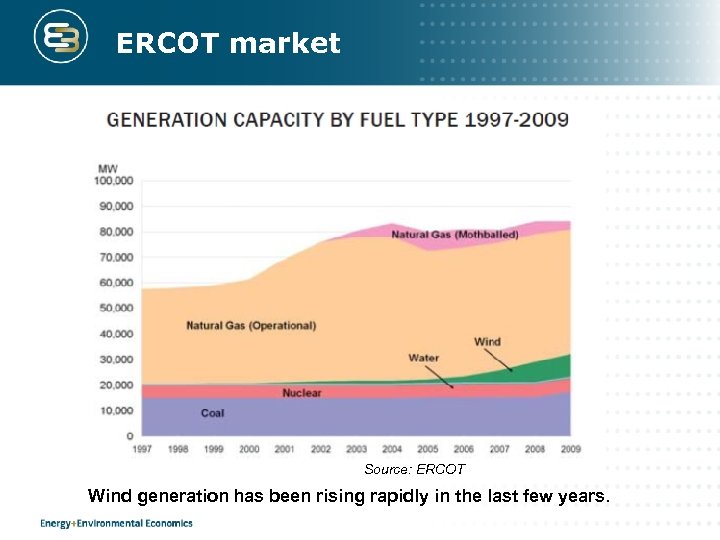 ERCOT market

GENERATION CAPACITY BY FUEL TYPE 1997-2009

MW
100,000
90,000
80,000
70,000
60,000
50,000
40,000
30,000
20,000
10,000
0

Natural Gas (Mothballed)
Natural Gas (Operational)
Wind
Water
Nuclear
Coal

1997 1998 1999 2000 2001 2002 2003 2004 2005 2006 2007 2008 2009

Source: ERCOT

Wind generation has been rising rapidly in the last few years.

Energy+Environmental Economics